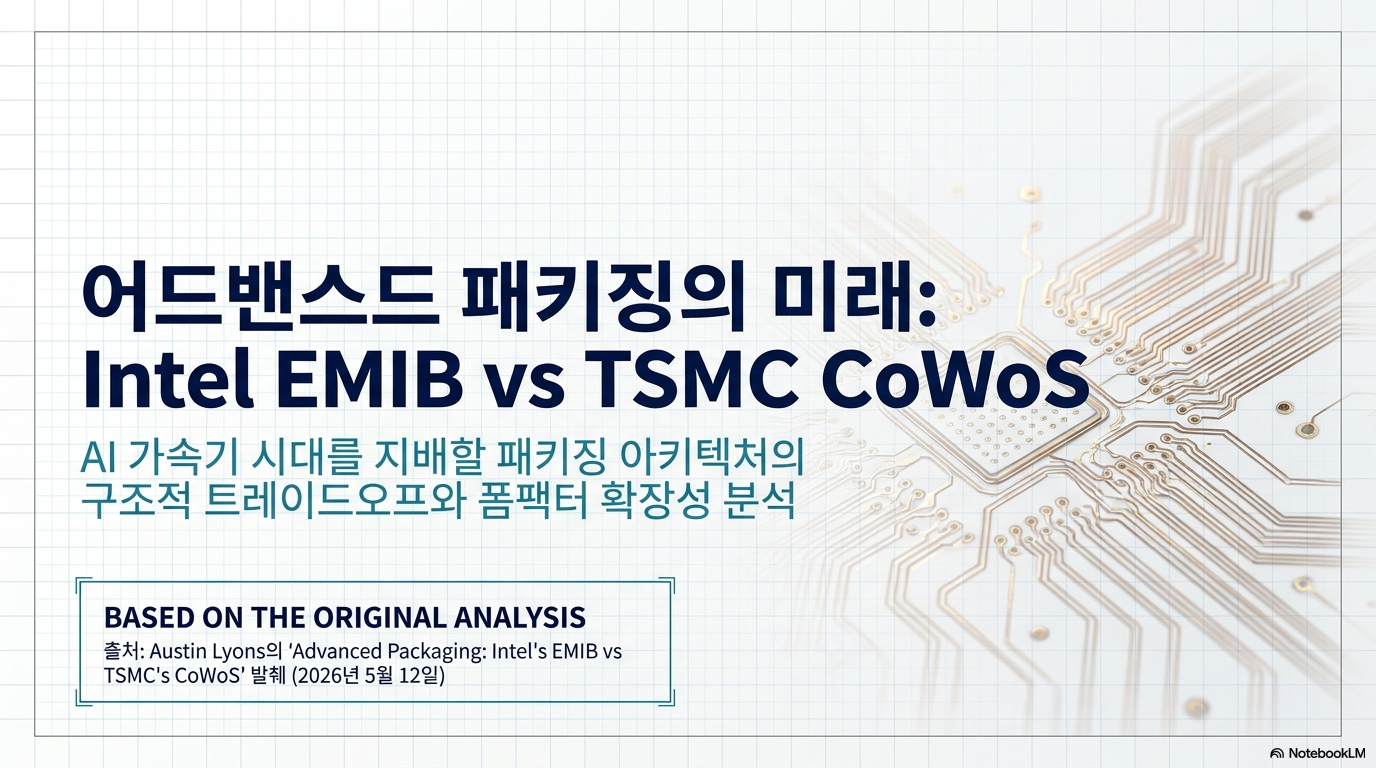 어드밴스드 패키징의 미래:
Intel EMIB vs TSMC CoWoS

AI 가속기 시대를 지배할 패키징 아키텍처의 구조적 트레이드오프와 폼팩터 확장성 분석

BASED ON THE ORIGINAL ANALYSIS

출처: Austin Lyons의 'Advanced Packaging: Intel's EMIB vs TSMC's CoWoS' 발췌 (2026년 5월 12일)

NotebookLM